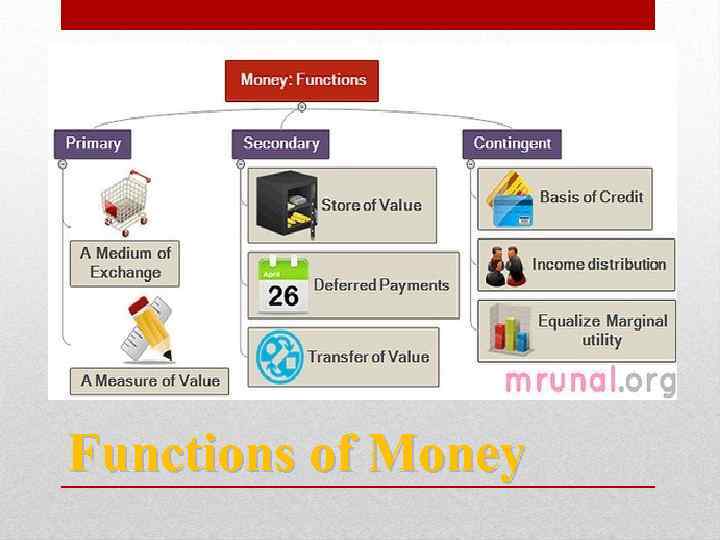 Money: Functions

Primary

A Medium of Exchange

A Measure of Value

Secondary

Store of Value

April
26

Deferred Payments

Transfer of Value

Contingent

Basis of Credit

Income distribution

Equalize Marginal utility

mrunal.org

Functions of Money